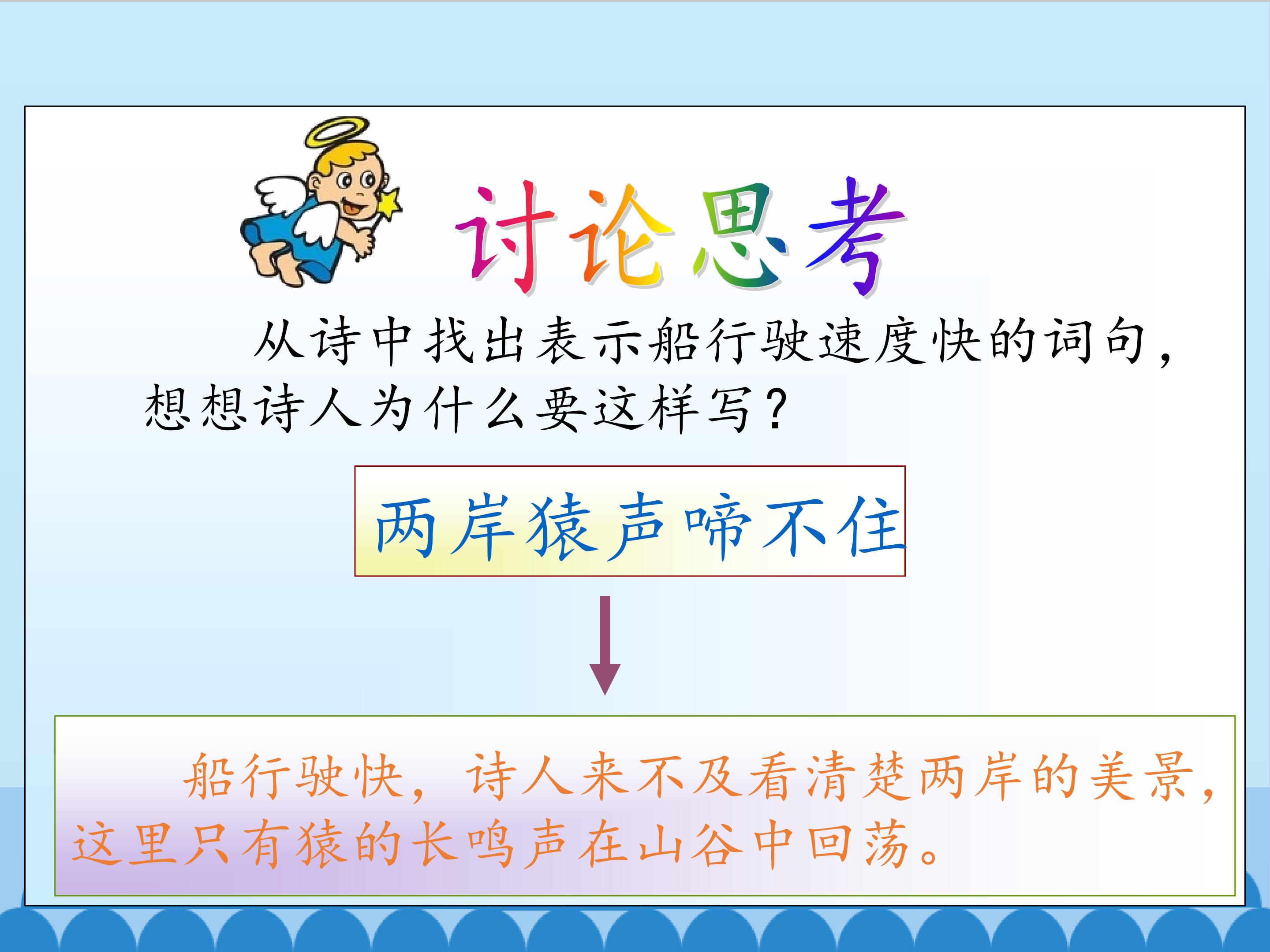 讨论思考

从诗中找出表示船行驶速度快的词句，想想诗人为什么要这样写？

两岸猿声啼不住

船行驶快，诗人来不及看清楚两岸的美景，这里只有猿的长鸣声在山谷中回荡。